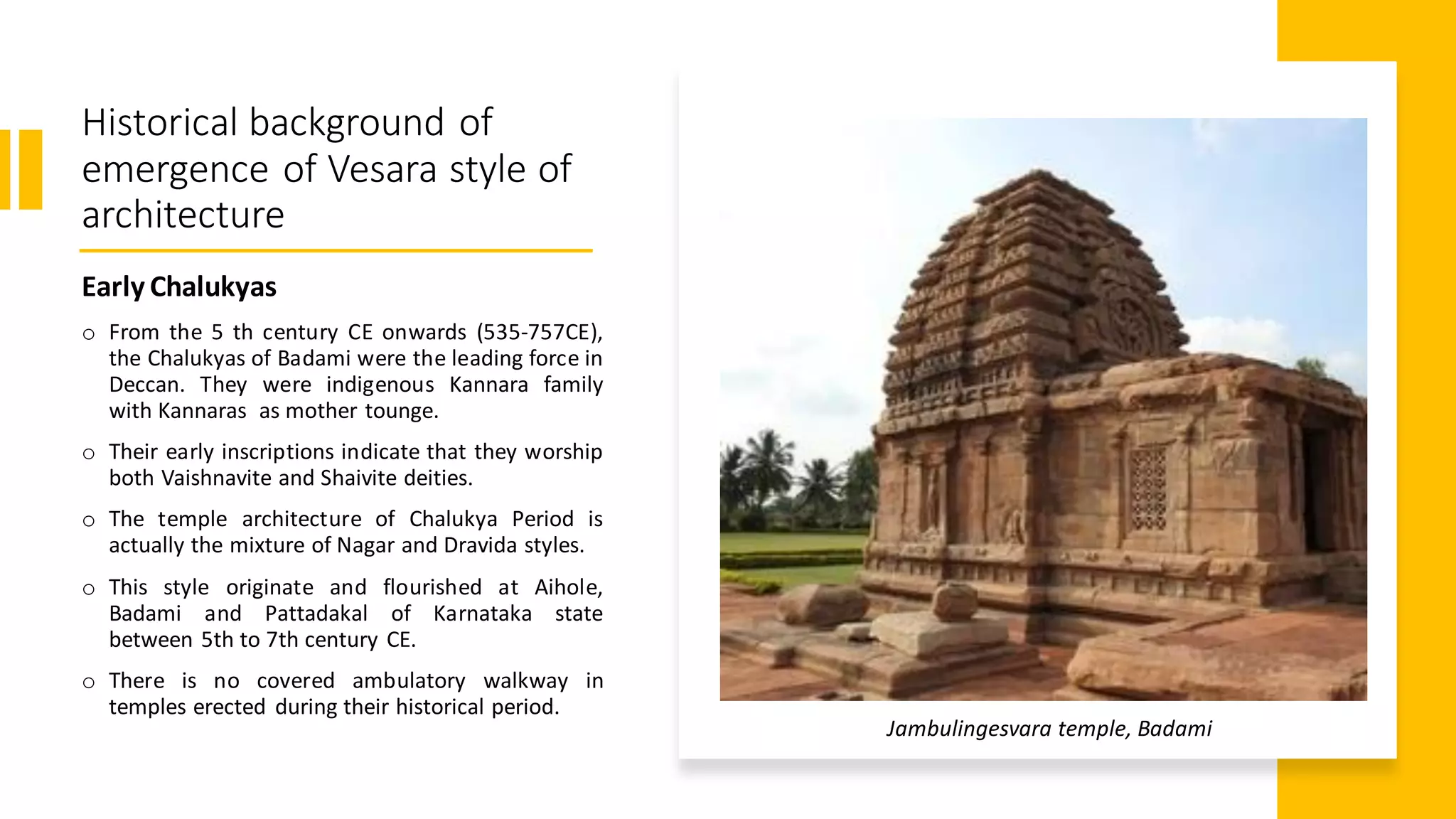 Historical background of emergence of Vesara style of architecture

Early Chalukyas

o From the 5 th century CE onwards (535-757CE), the Chalukyas of Badami were the leading force in Deccan. They were indigenous Kannara family with Kannaras as mother tounge.

o Their early inscriptions indicate that they worship both Vaishnavite and Shaivite deities.

o The temple architecture of Chalukya Period is actually the mixture of Nagar and Dravida styles.

o This style originate and flourished at Aihole, Badami and Pattadakal of Karnataka state between 5th to 7th century CE.

o There is no covered ambulatory walkway in temples erected during their historical period.

Jambulingesvara temple, Badami